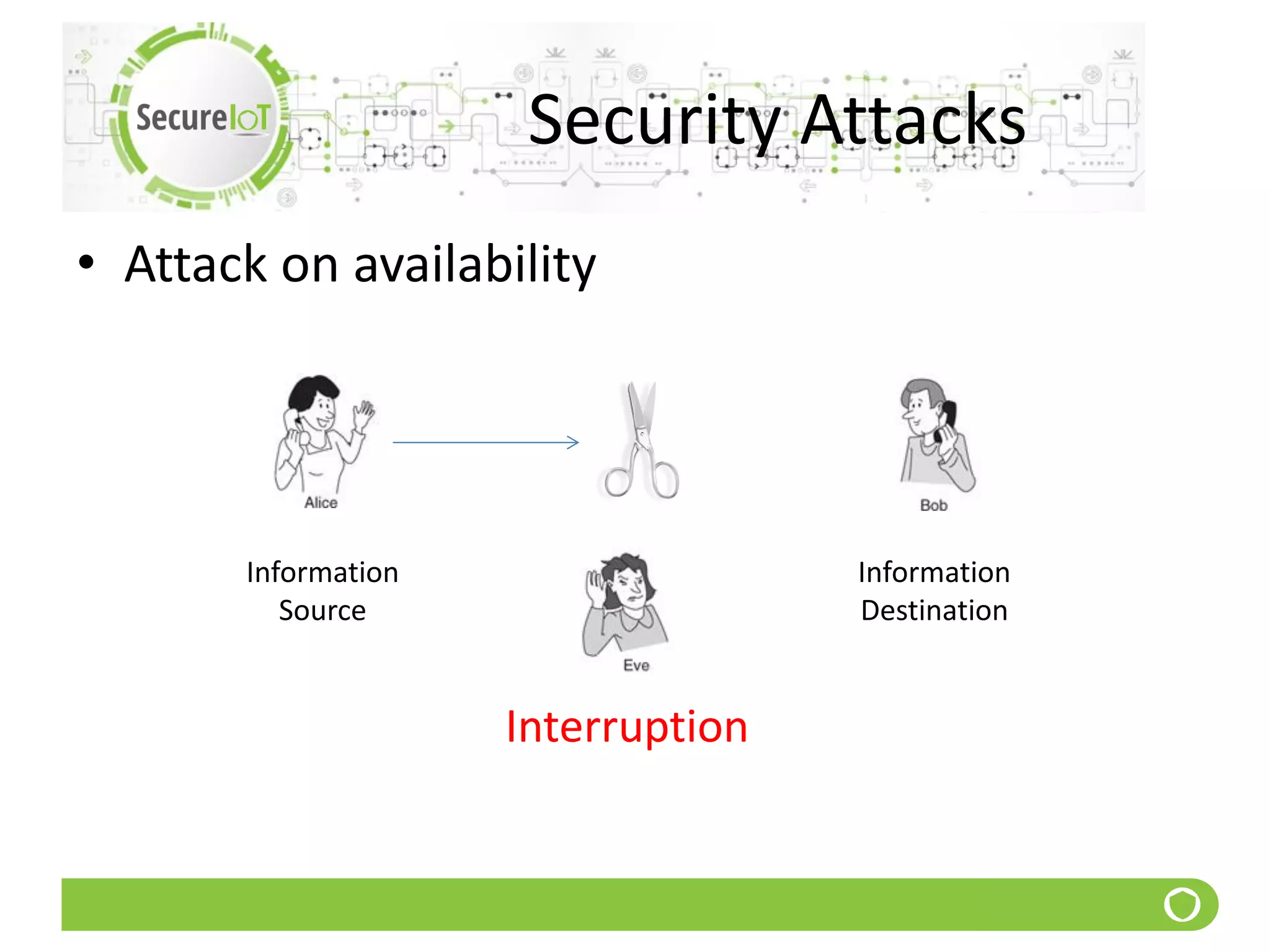 SecureIoT

Security Attacks

• Attack on availability

Alice

Bob

Information Source

Eve

Information Destination

Interruption